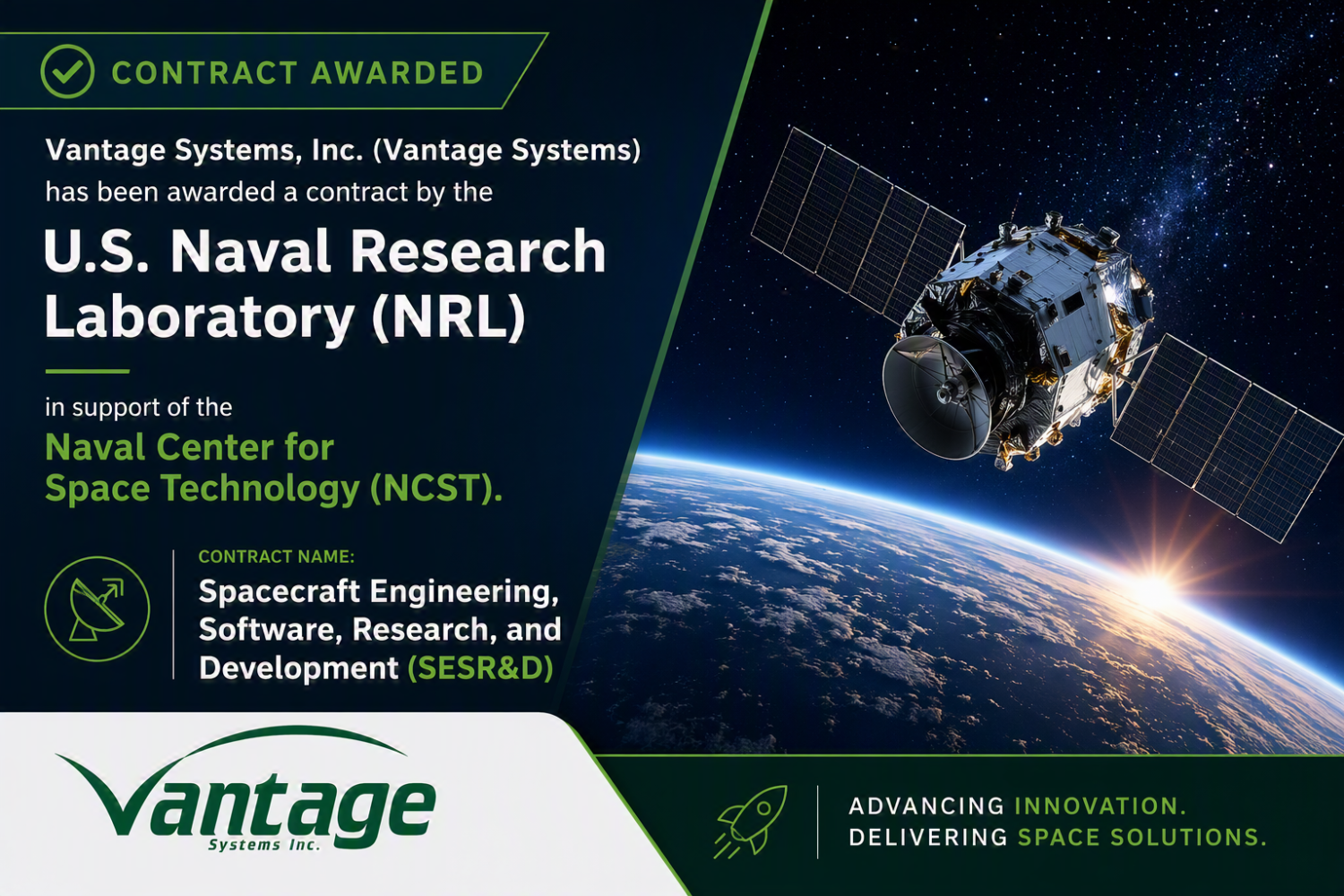 CONTRACT AWARDED

Vantage Systems, Inc. (Vantage Systems) has been awarded a contract by the

U.S. Naval Research Laboratory (NRL)

in support of the

Naval Center for Space Technology (NCST).

CONTRACT NAME:

Spacecraft Engineering, Software, Research, and Development (SESR&D)

Vantage Systems Inc.

ADVANCING INNOVATION. DELIVERING SPACE SOLUTIONS.